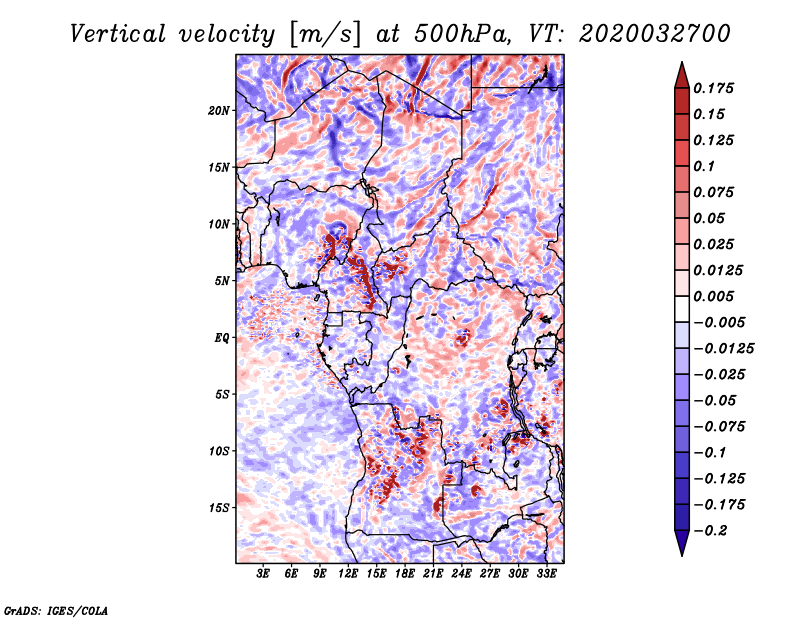 Vertical velocity [m/s] at 500hPa, VT: 2020032700

20N
15N
10N
5N
EQ
5S
10S
15S

3E 6E 9E 12E 15E 18E 21E 24E 27E 30E 33E

0.175
0.15
0.125
0.1
0.075
0.05
0.025
0.0125
0.005
−0.005
−0.0125
−0.025
−0.05
−0.075
−0.1
−0.125
−0.175
−0.2

GrADS: IGES/COLA